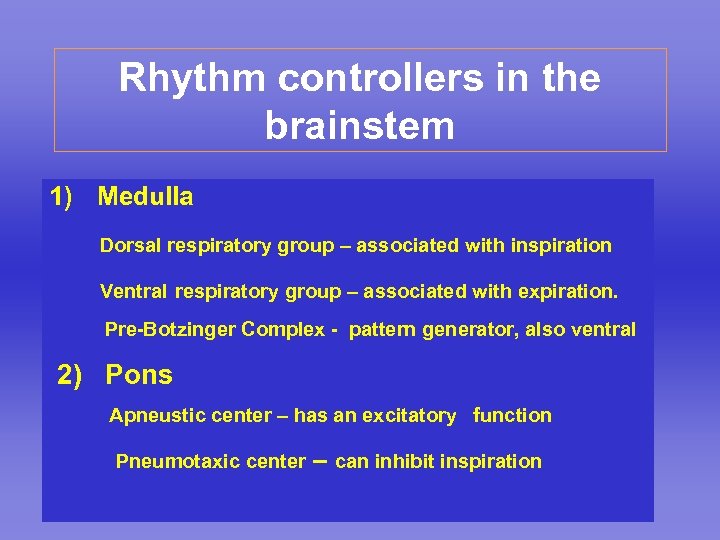 Rhythm controllers in the brainstem

1) Medulla

Dorsal respiratory group – associated with inspiration

Ventral respiratory group – associated with expiration.

Pre-Botzinger Complex - pattern generator, also ventral

2) Pons

Apneustic center – has an excitatory function

Pneumotaxic center – can inhibit inspiration